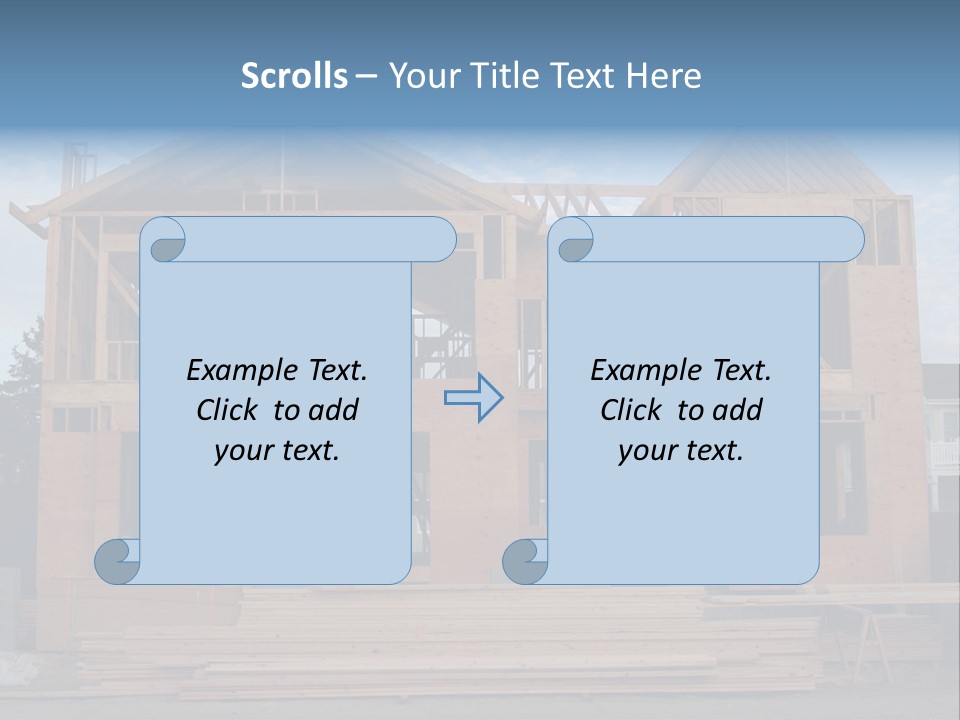 Scrolls – Your Title Text Here

Example Text. Click to add your text.

Example Text. Click to add your text.